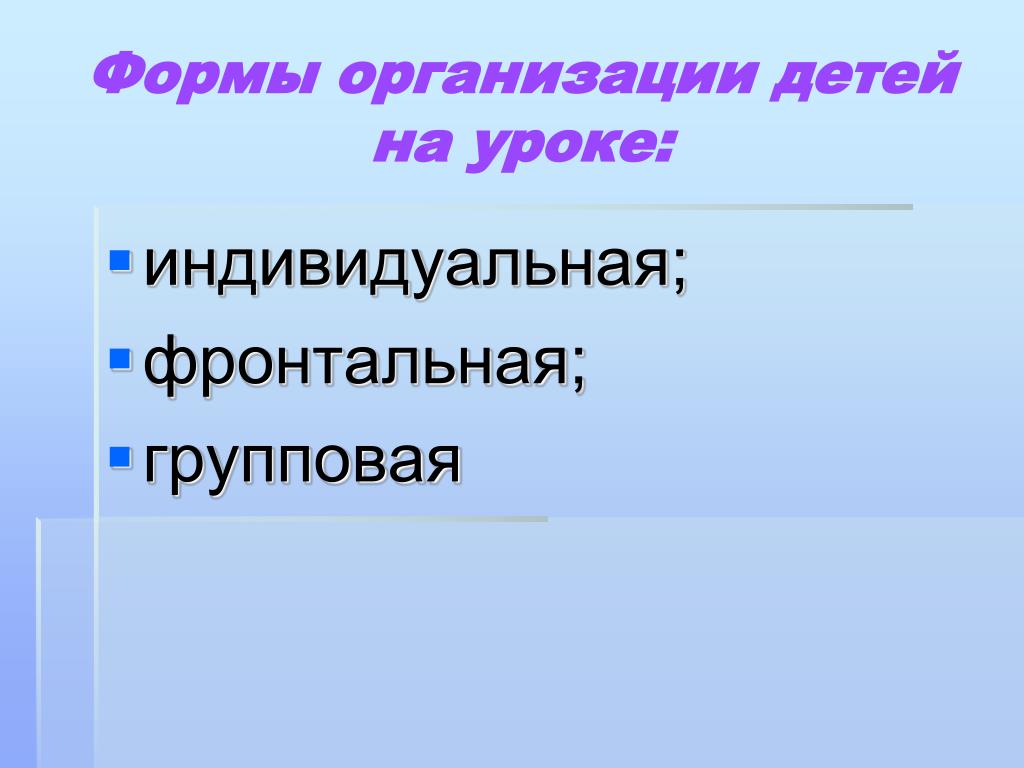 Формы организации детей на уроке:

- индивидуальная;
- фронтальная;
- групповая